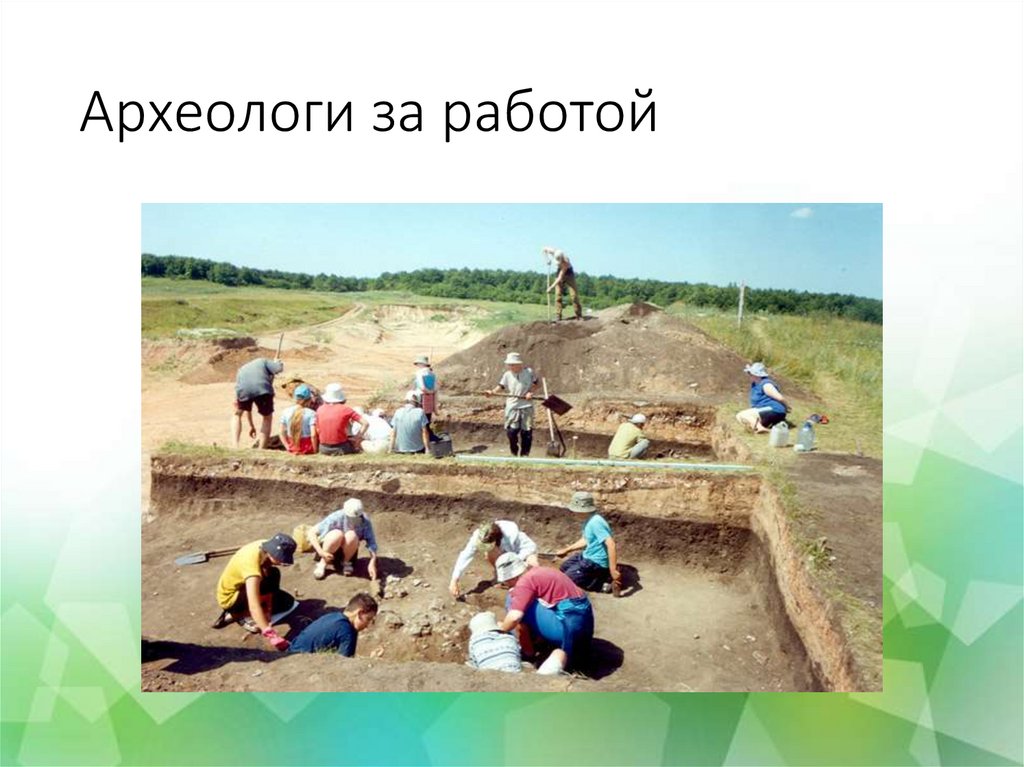 Археологи за работой